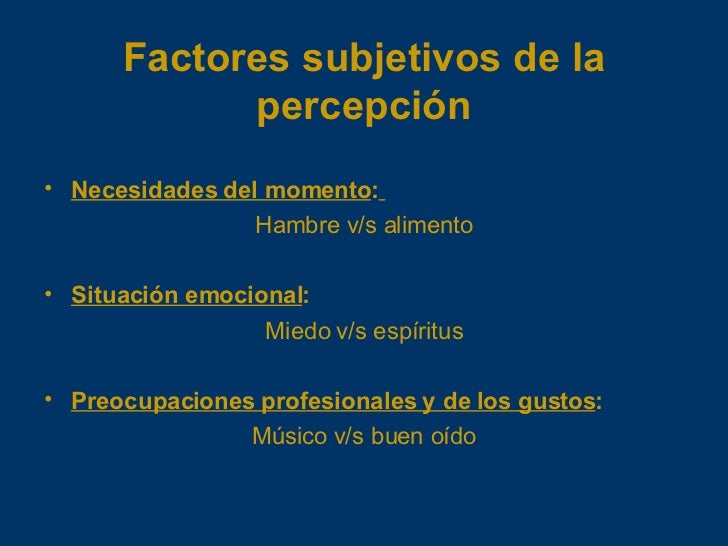 Factores subjetivos de la percepción

• Necesidades del momento:
Hambre v/s alimento

• Situación emocional:
Miedo v/s espíritus

• Preocupaciones profesionales y de los gustos:
Músico v/s buen oído